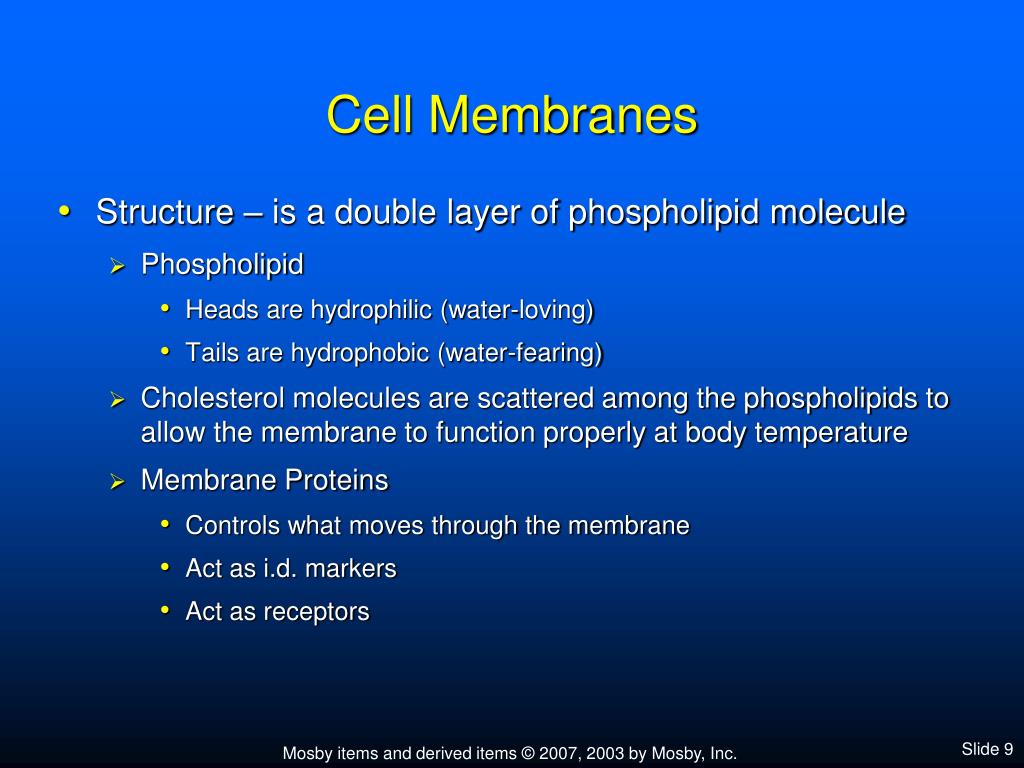 Cell Membranes

• Structure – is a double layer of phospholipid molecule
  ➢ Phospholipid
    • Heads are hydrophilic (water-loving)
    • Tails are hydrophobic (water-fearing)
  ➢ Cholesterol molecules are scattered among the phospholipids to allow the membrane to function properly at body temperature
  ➢ Membrane Proteins
    • Controls what moves through the membrane
    • Act as i.d. markers
    • Act as receptors

Mosby items and derived items © 2007, 2003 by Mosby, Inc.

Slide 9